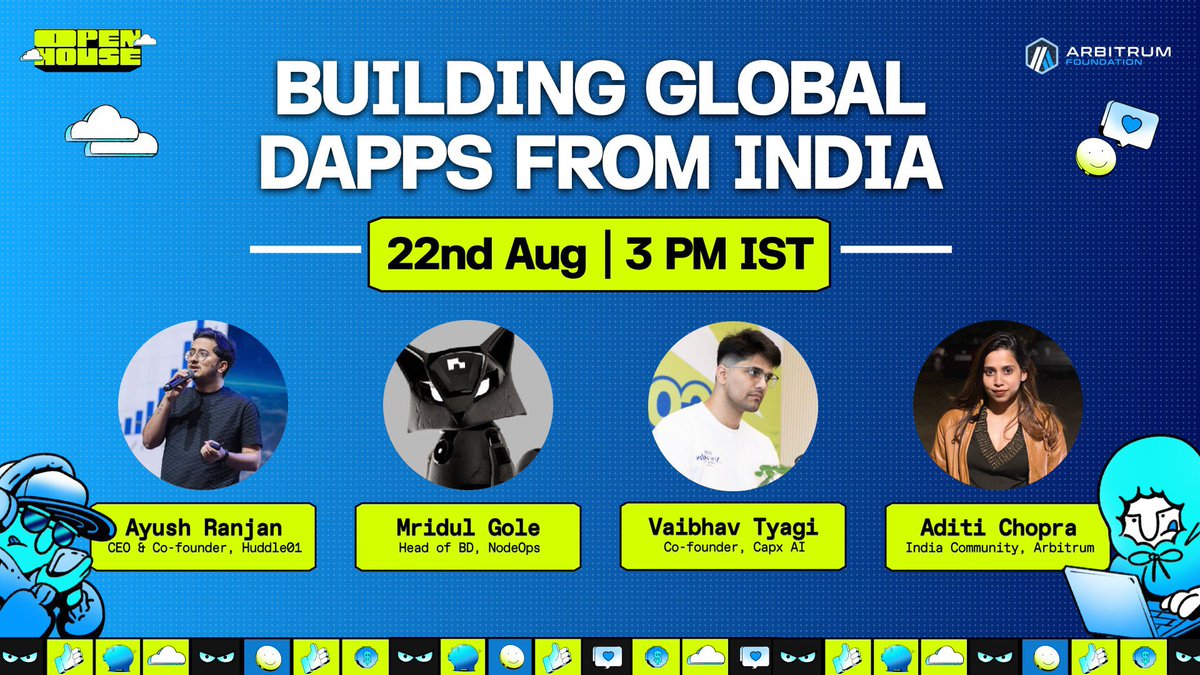 OPEN HOUSE

ARBITRUM FOUNDATION

BUILDING GLOBAL DAPPS FROM INDIA

22nd Aug | 3 PM IST

Ayush Ranjan
CEO & Co-founder, Huddle01

Mridul Gole
Head of BD, NodeOps

Vaibhav Tyagi
Co-founder, Capx AI

Aditi Chopra
India Community, Arbitrum